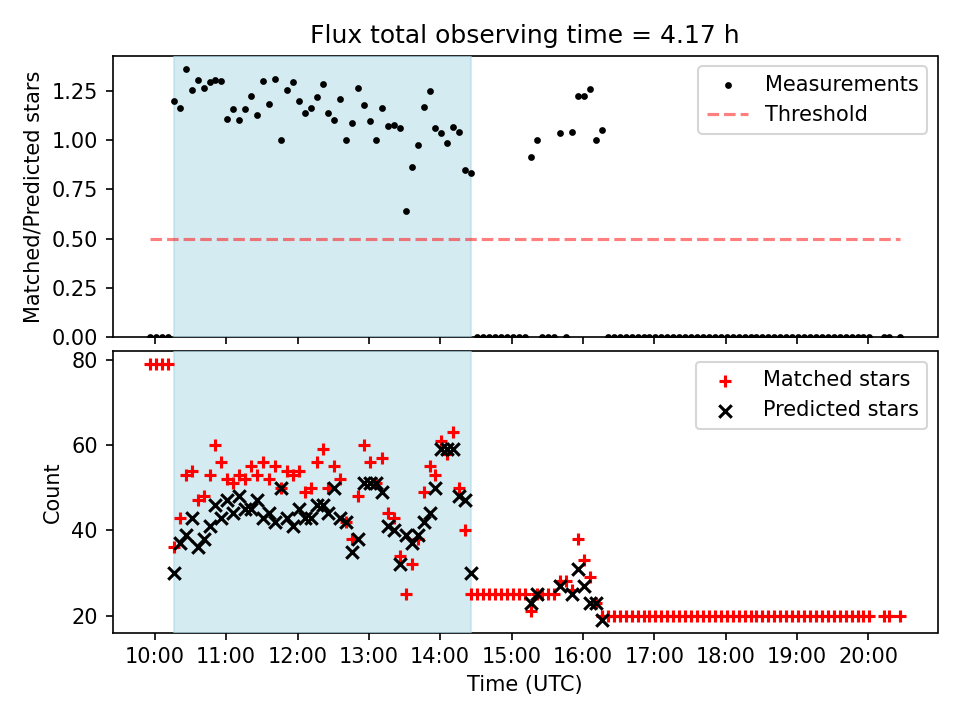 Flux total observing time = 4.17 h

Matched/Predicted stars

1.25
1.00
0.75
0.50
0.25
0.00

Measurements
Threshold

Count

80
60
40
20

Matched stars
Predicted stars

10:00 11:00 12:00 13:00 14:00 15:00 16:00 17:00 18:00 19:00 20:00

Time (UTC)